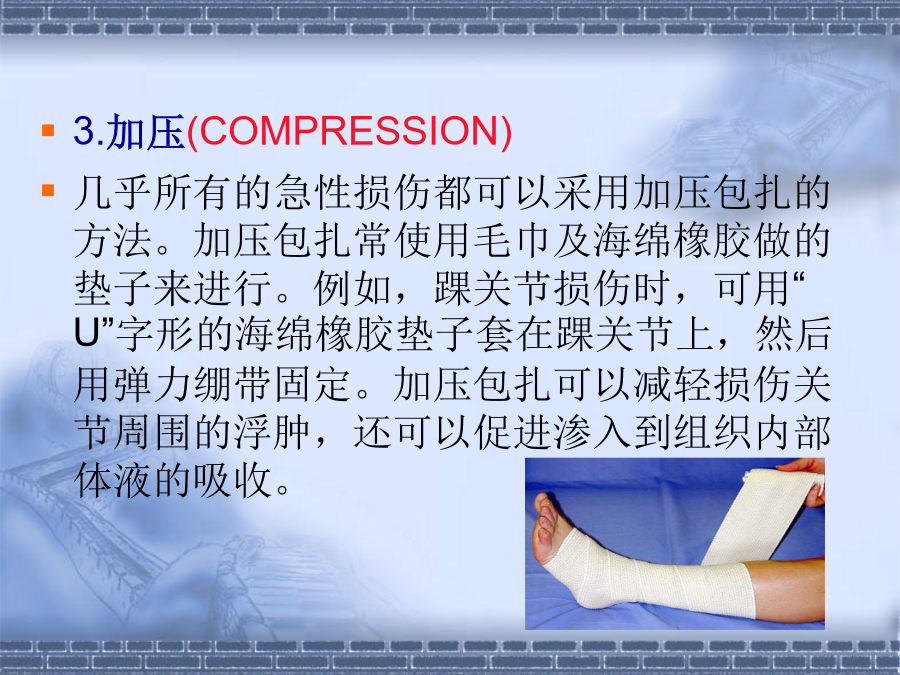 3.加压(COMPRESSION)

几乎所有的急性损伤都可以采用加压包扎的方法。加压包扎常使用毛巾及海绵橡胶做的垫子来进行。例如，踝关节损伤时，可用“U”字形的海绵橡胶垫子套在踝关节上，然后用弹力绷带固定。加压包扎可以减轻损伤关节周围的浮肿，还可以促进渗入到组织内部体液的吸收。